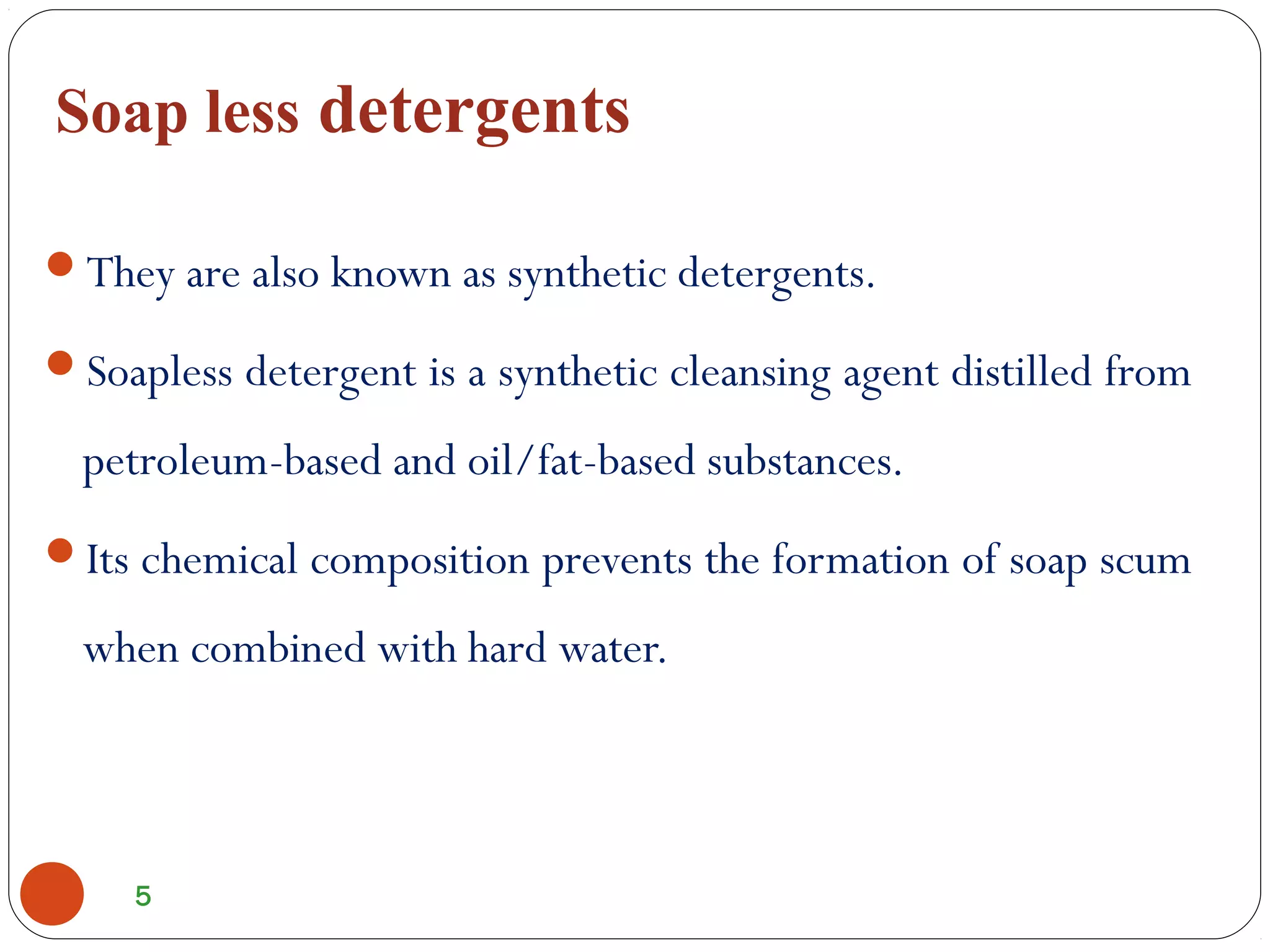 Soap less detergents

- They are also known as synthetic detergents.
- Soapless detergent is a synthetic cleansing agent distilled from petroleum-based and oil/fat-based substances.
- Its chemical composition prevents the formation of soap scum when combined with hard water.

5